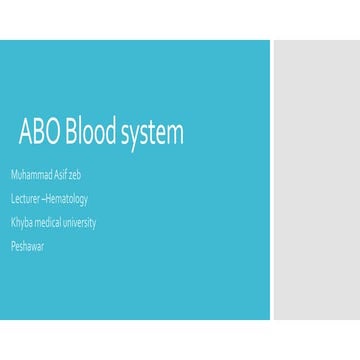 ABO Blood system

Muhammad Asif zeb

Lecturer –Hematology

Khyba medical university

Peshawar